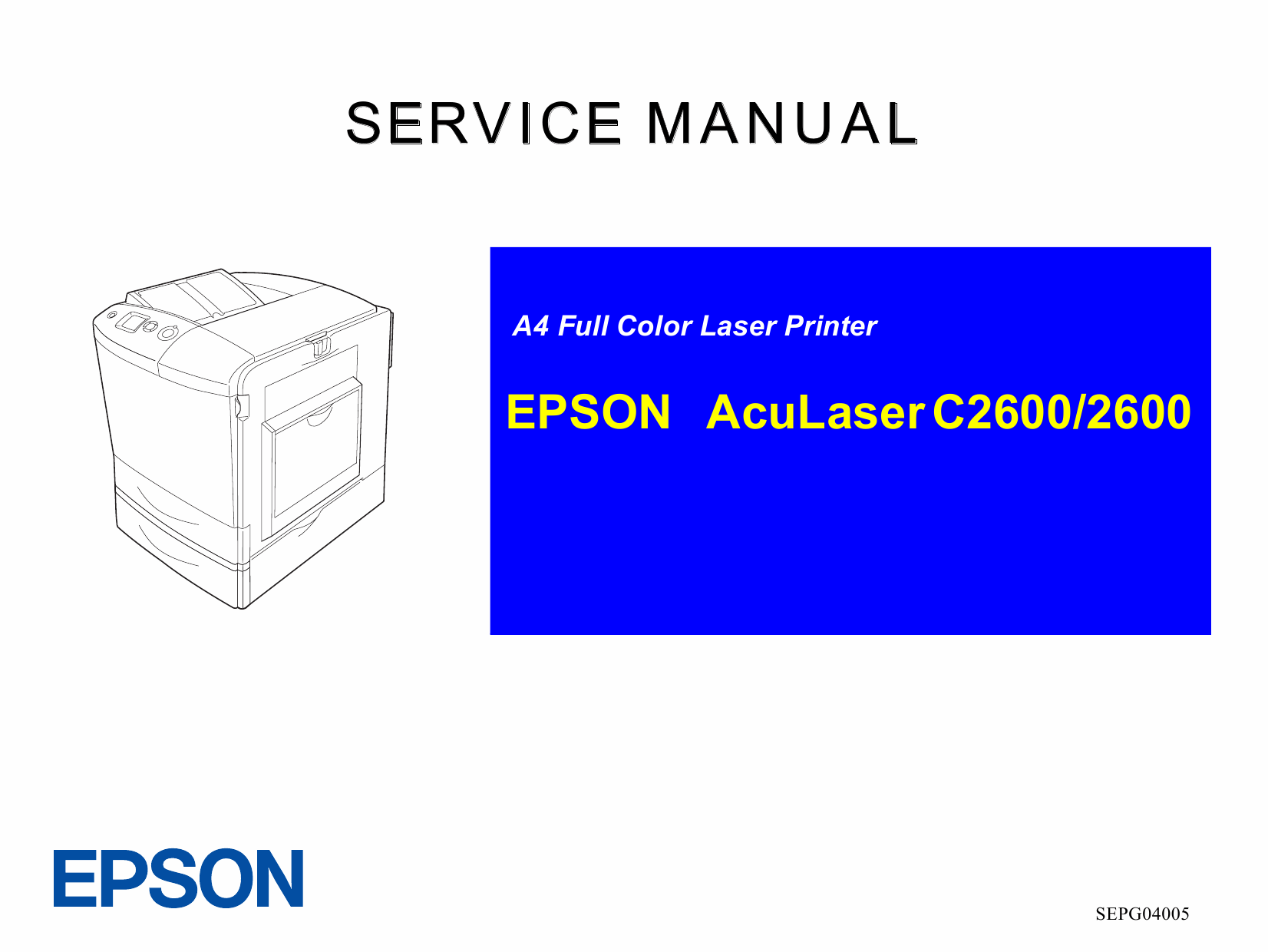 SERVICE MANUAL

A4 Full Color Laser Printer

EPSON AcuLaser C2600/2600

EPSON

SEPG04005